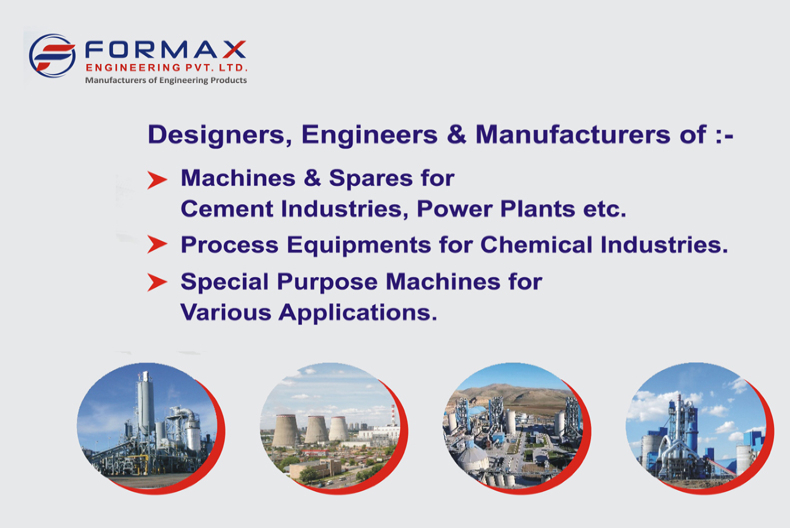 FORMAX
ENGINEERING PVT. LTD.
Manufacturers of Engineering Products

Designers, Engineers & Manufacturers of :-

➤ Machines & Spares for Cement Industries, Power Plants etc.

➤ Process Equipments for Chemical Industries.

➤ Special Purpose Machines for Various Applications.